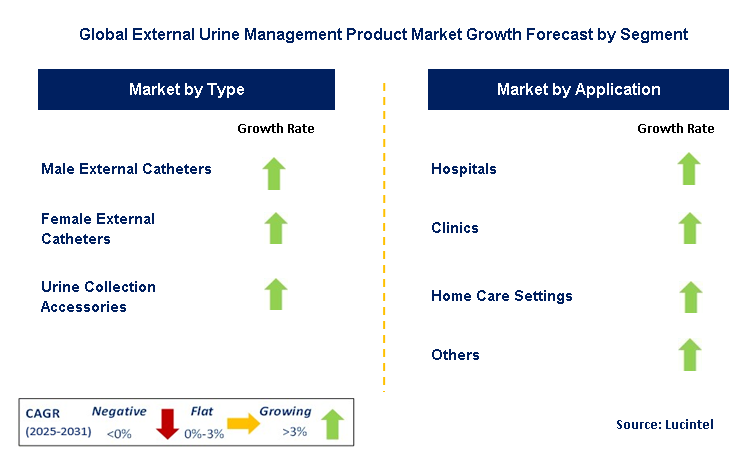 Global External Urine Management Product Market Growth Forecast by Segment

Market by Type

Growth Rate

Male External Catheters

Female External Catheters

Urine Collection Accessories

Market by Application

Growth Rate

Hospitals

Clinics

Home Care Settings

Others

CAGR (2025-2031) Negative <0% Flat 0%-3% Growing >3%

Source: Lucintel